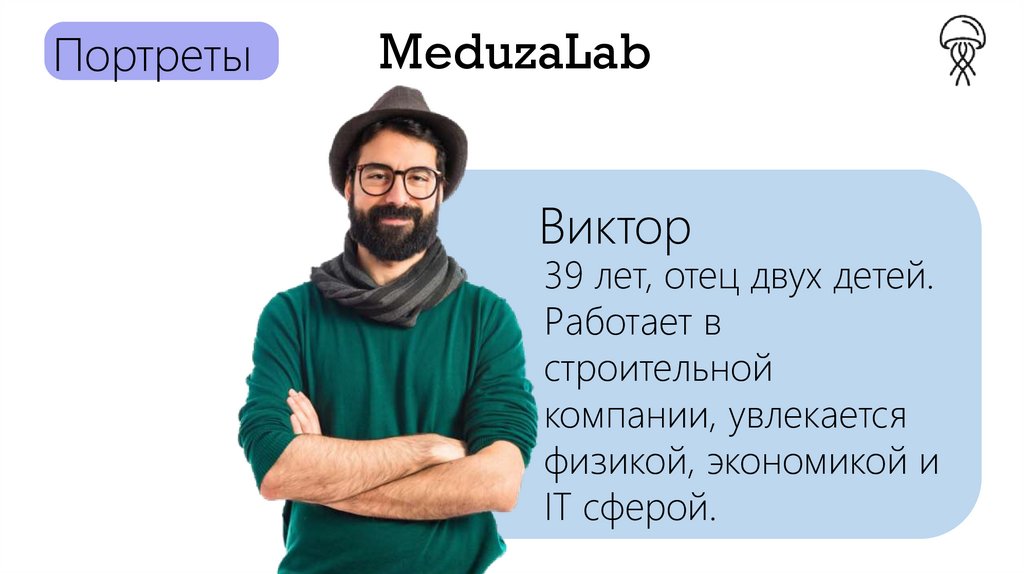 Портреты

MeduzaLab

Виктор

39 лет, отец двух детей. Работает в строительной компании, увлекается физикой, экономикой и IT сферой.